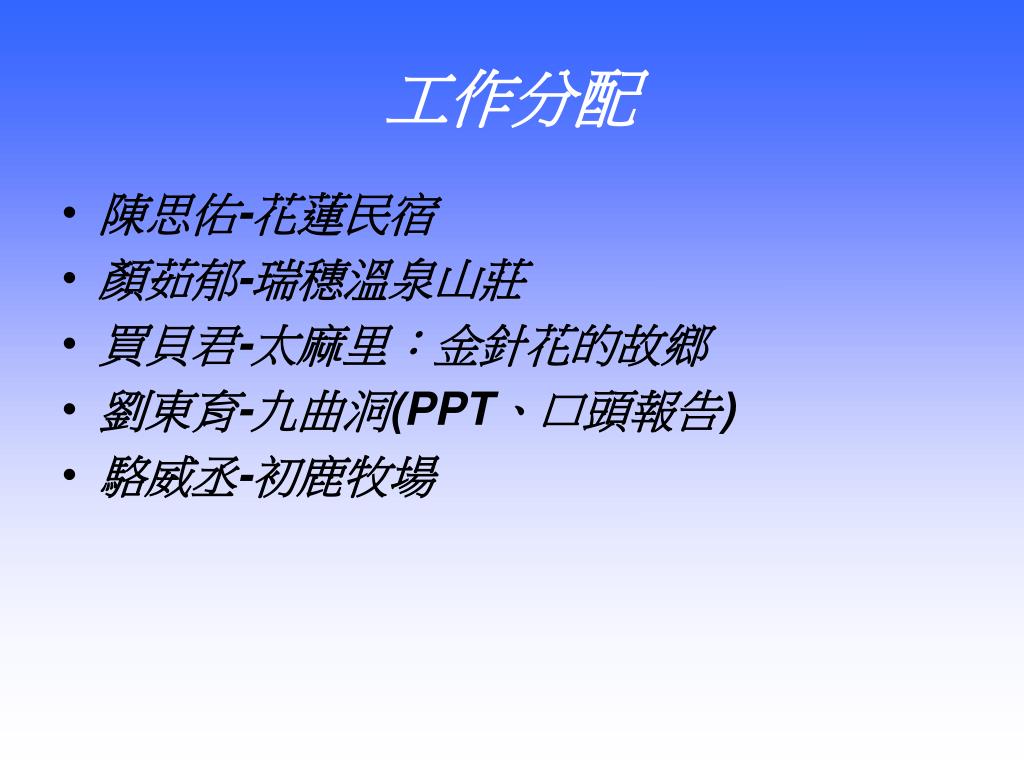 工作分配

• 陳思佑-花蓮民宿
• 顏茹郁-瑞穗溫泉山莊
• 買貝君-太麻里：金針花的故鄉
• 劉東育-九曲洞(PPT、口頭報告)
• 駱威丞-初鹿牧場